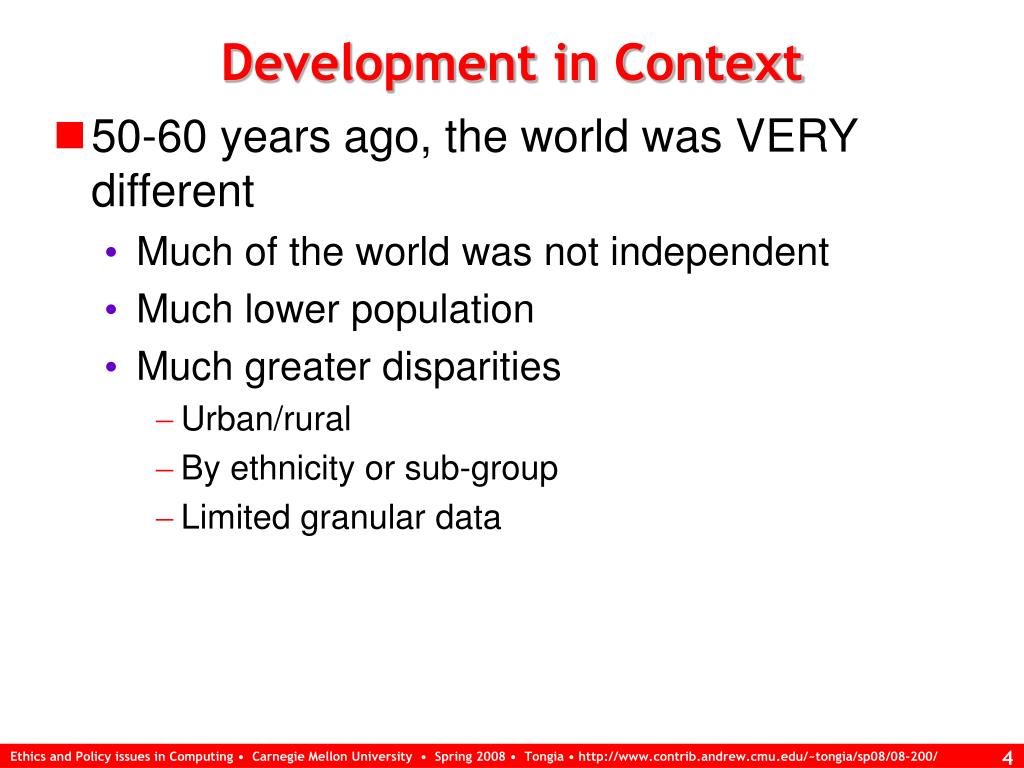 Development in Context

50-60 years ago, the world was VERY different

• Much of the world was not independent
• Much lower population
• Much greater disparities
– Urban/rural
– By ethnicity or sub-group
– Limited granular data

Ethics and Policy issues in Computing • Carnegie Mellon University • Spring 2008 • Tongia • http://www.contrib.andrew.cmu.edu/~tongia/sp08/08-200/

4